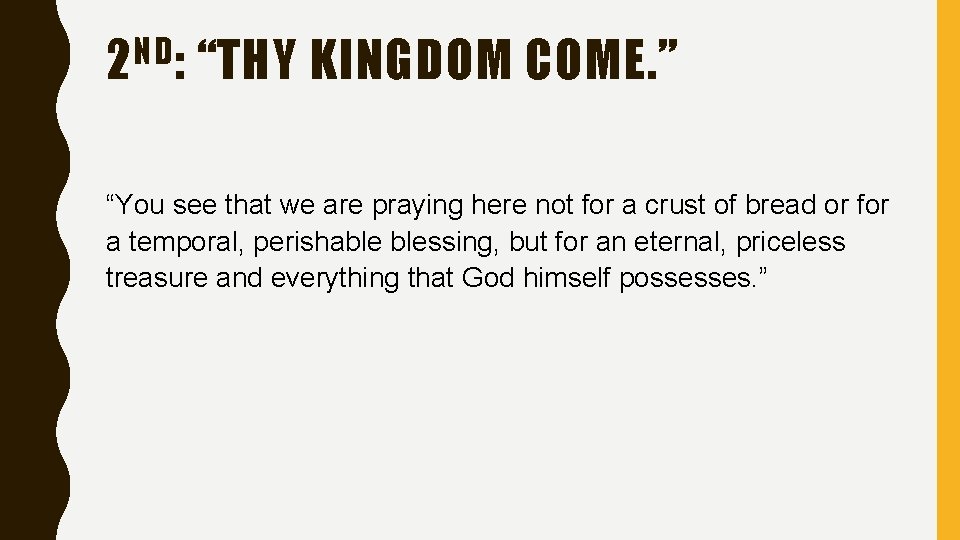 2ND: “THY KINGDOM COME.”

“You see that we are praying here not for a crust of bread or for a temporal, perishable blessing, but for an eternal, priceless treasure and everything that God himself possesses.”